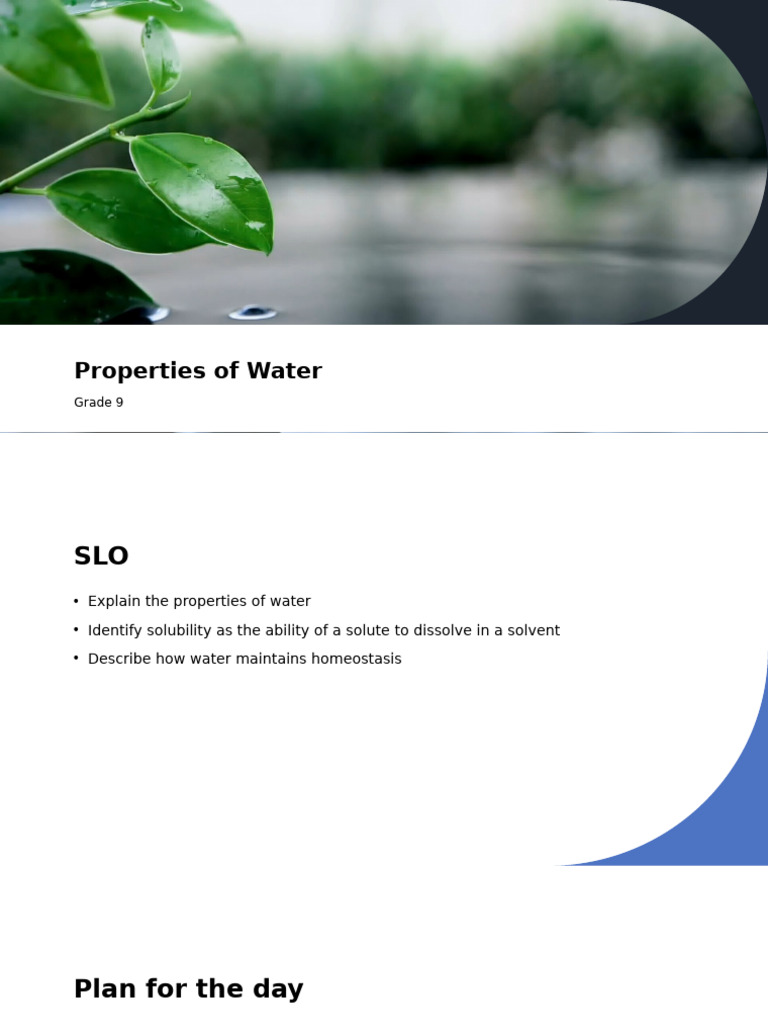 Properties of Water

Grade 9

SLO

• Explain the properties of water
• Identify solubility as the ability of a solute to dissolve in a solvent
• Describe how water maintains homeostasis

Plan for the day